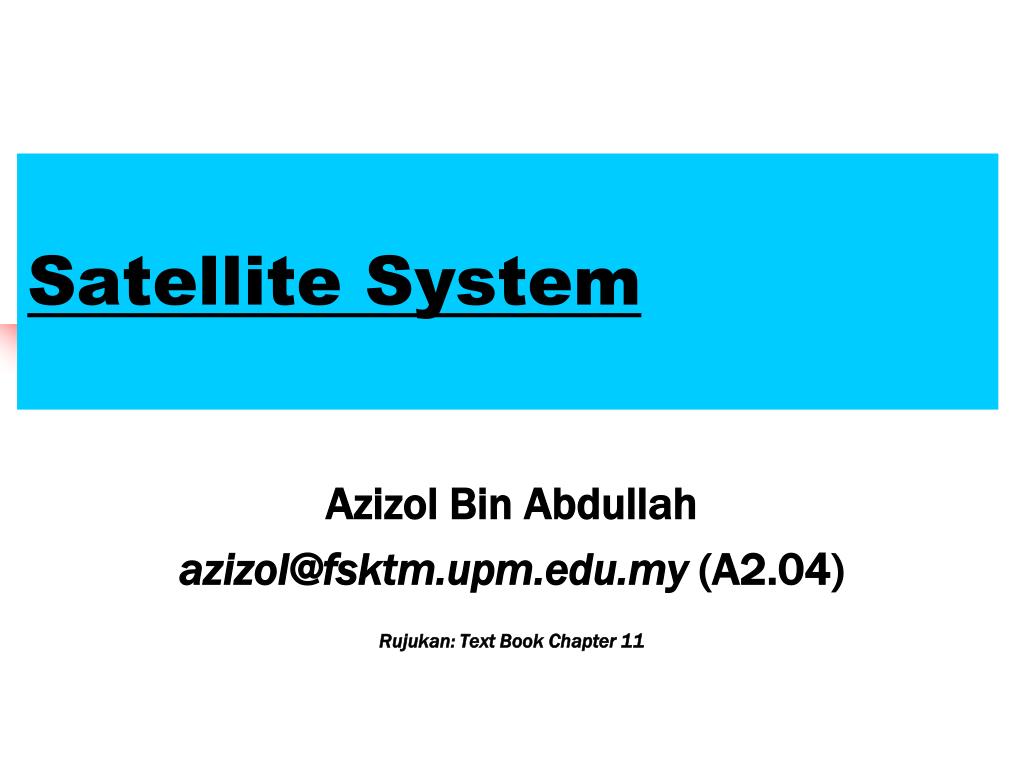 Satellite System

Azizol Bin Abdullah

azizol@fsktm.upm.edu.my (A2.04)

Rujukan: Text Book Chapter 11